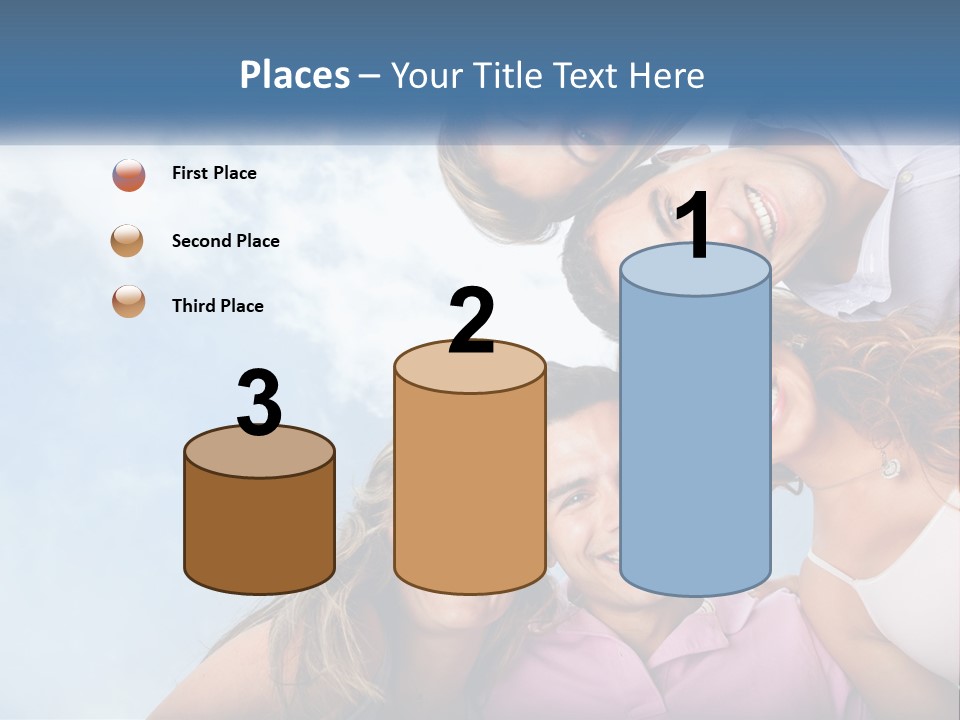 Places – Your Title Text Here

First Place

Second Place

Third Place

3

2

1